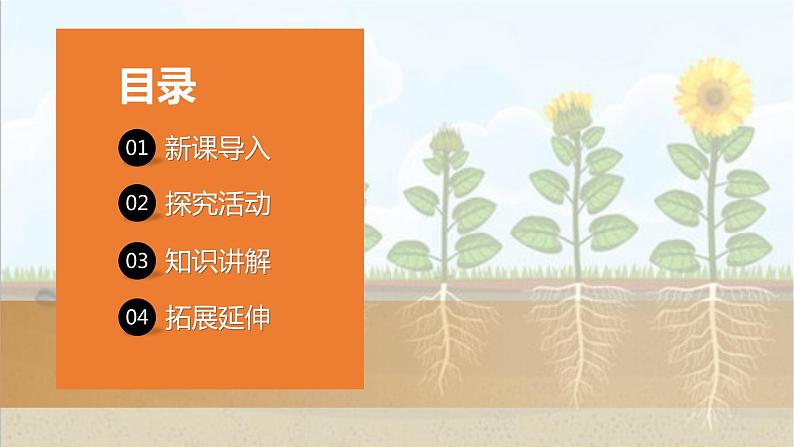 目录

01 新课导入

02 探究活动

03 知识讲解

04 拓展延伸